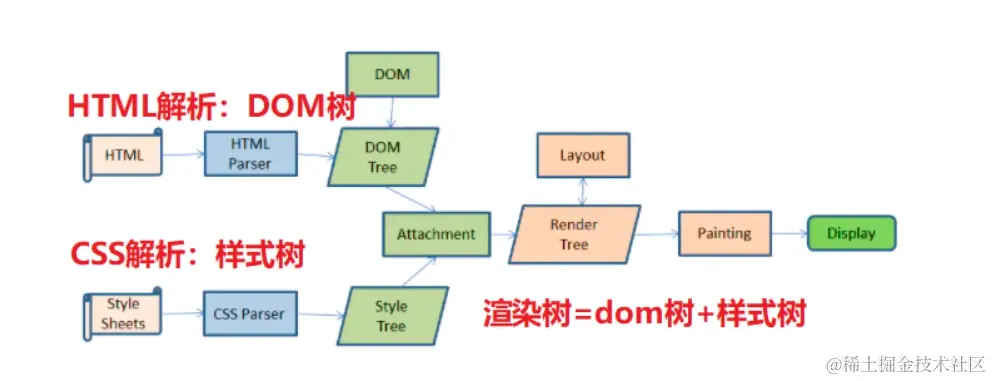 DOM

HTML解析：DOM树

HTML

HTML Parser

DOM Tree

Layout

Attachment

Render Tree

Painting

Display

CSS解析：样式树

Style Sheets

CSS Parser

Style Tree

渲染树=dom树+样式树

@稀土掘金技术社区